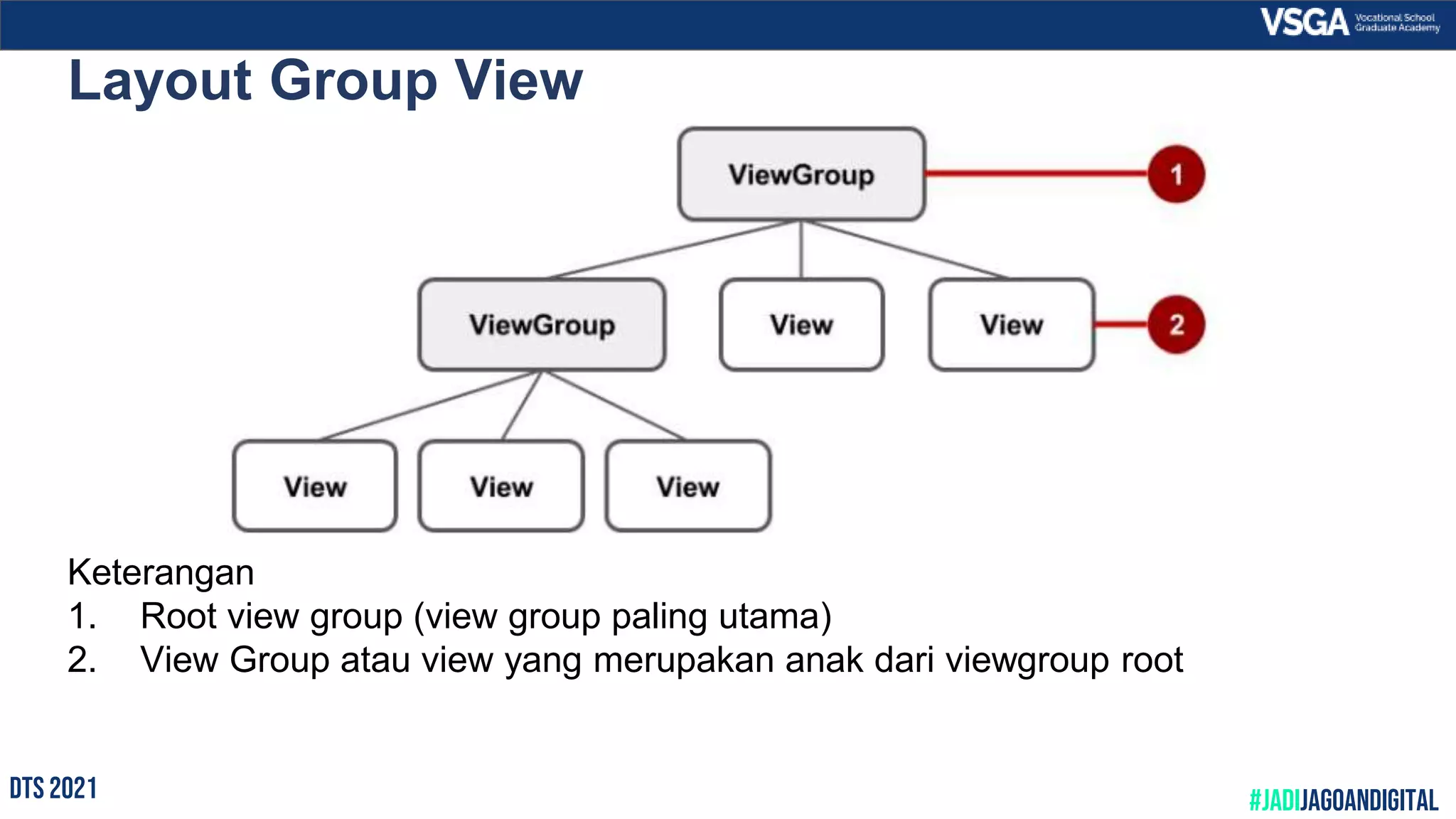 VSGA Vocational School Graduate Academy

Layout Group View

ViewGroup

1

ViewGroup

View

View

2

View

View

View

Keterangan
1. Root view group (view group paling utama)
2. View Group atau view yang merupakan anak dari viewgroup root

DTS 2021

#JADIJAGOANDIGITAL